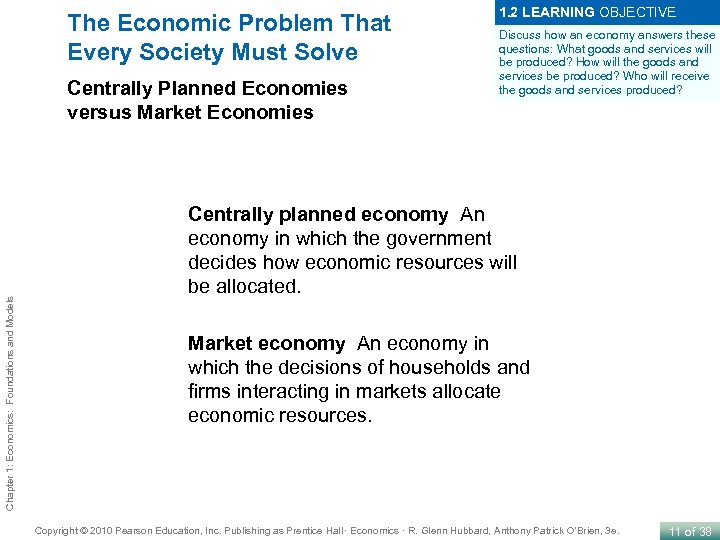 The Economic Problem That Every Society Must Solve

1.2 LEARNING OBJECTIVE

Discuss how an economy answers these questions: What goods and services will be produced? How will the goods and services be produced? Who will receive the goods and services produced?

Centrally Planned Economies versus Market Economies

Centrally planned economy An economy in which the government decides how economic resources will be allocated.

Market economy An economy in which the decisions of households and firms interacting in markets allocate economic resources.

Chapter 1: Economics: Foundations and Models

Copyright © 2010 Pearson Education, Inc. Publishing as Prentice Hall · Economics · R. Glenn Hubbard, Anthony Patrick O'Brien, 3e.

11 of 38